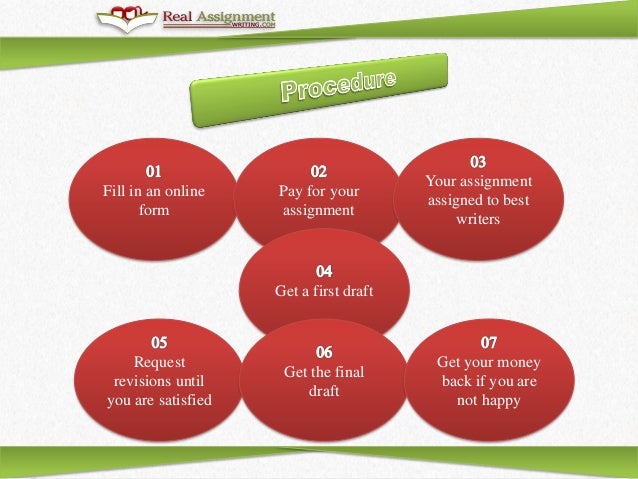 Real Assignment
WRITING.COM

Procedure

01
Fill in an online form

02
Pay for your assignment

03
Your assignment assigned to best writers

04
Get a first draft

05
Request revisions until you are satisfied

06
Get the final draft

07
Get your money back if you are not happy